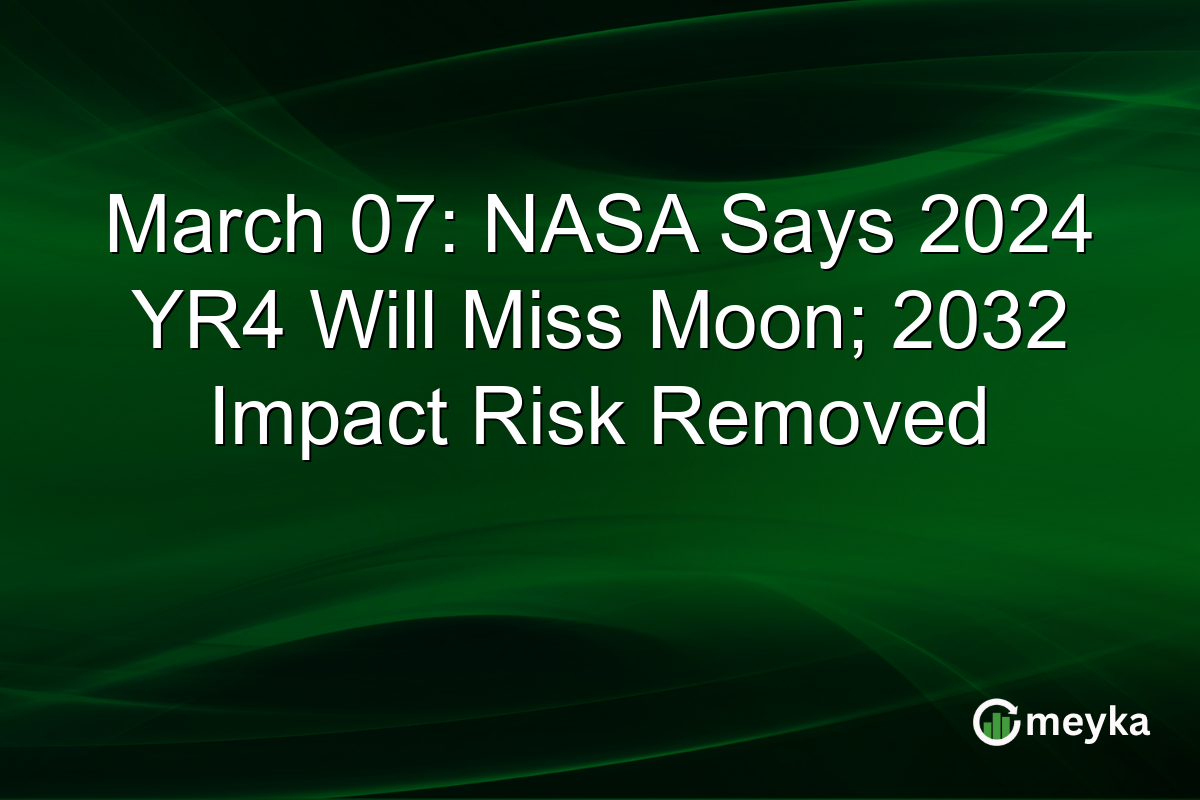 March 07: NASA Says 2024 YR4 Will Miss Moon; 2032 Impact Risk Removed

meyka